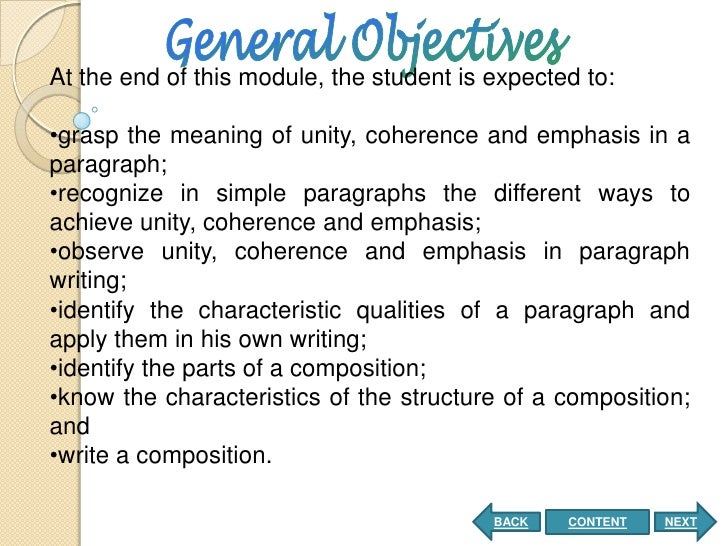 General Objectives

At the end of this module, the student is expected to:

•grasp the meaning of unity, coherence and emphasis in a paragraph;
•recognize in simple paragraphs the different ways to achieve unity, coherence and emphasis;
•observe unity, coherence and emphasis in paragraph writing;
•identify the characteristic qualities of a paragraph and apply them in his own writing;
•identify the parts of a composition;
•know the characteristics of the structure of a composition; and
•write a composition.

BACK CONTENT NEXT